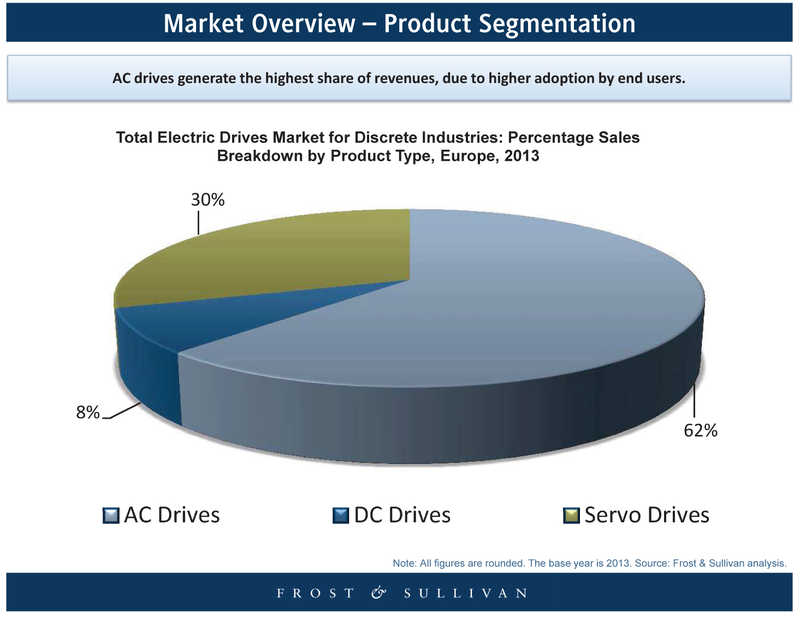 Market Overview – Product Segmentation

AC drives generate the highest share of revenues, due to higher adoption by end users.

Total Electric Drives Market for Discrete Industries: Percentage Sales Breakdown by Product Type, Europe, 2013

30%

8%

62%

AC Drives
DC Drives
Servo Drives

Note: All figures are rounded. The base year is 2013. Source: Frost & Sullivan analysis.

FROST & SULLIVAN